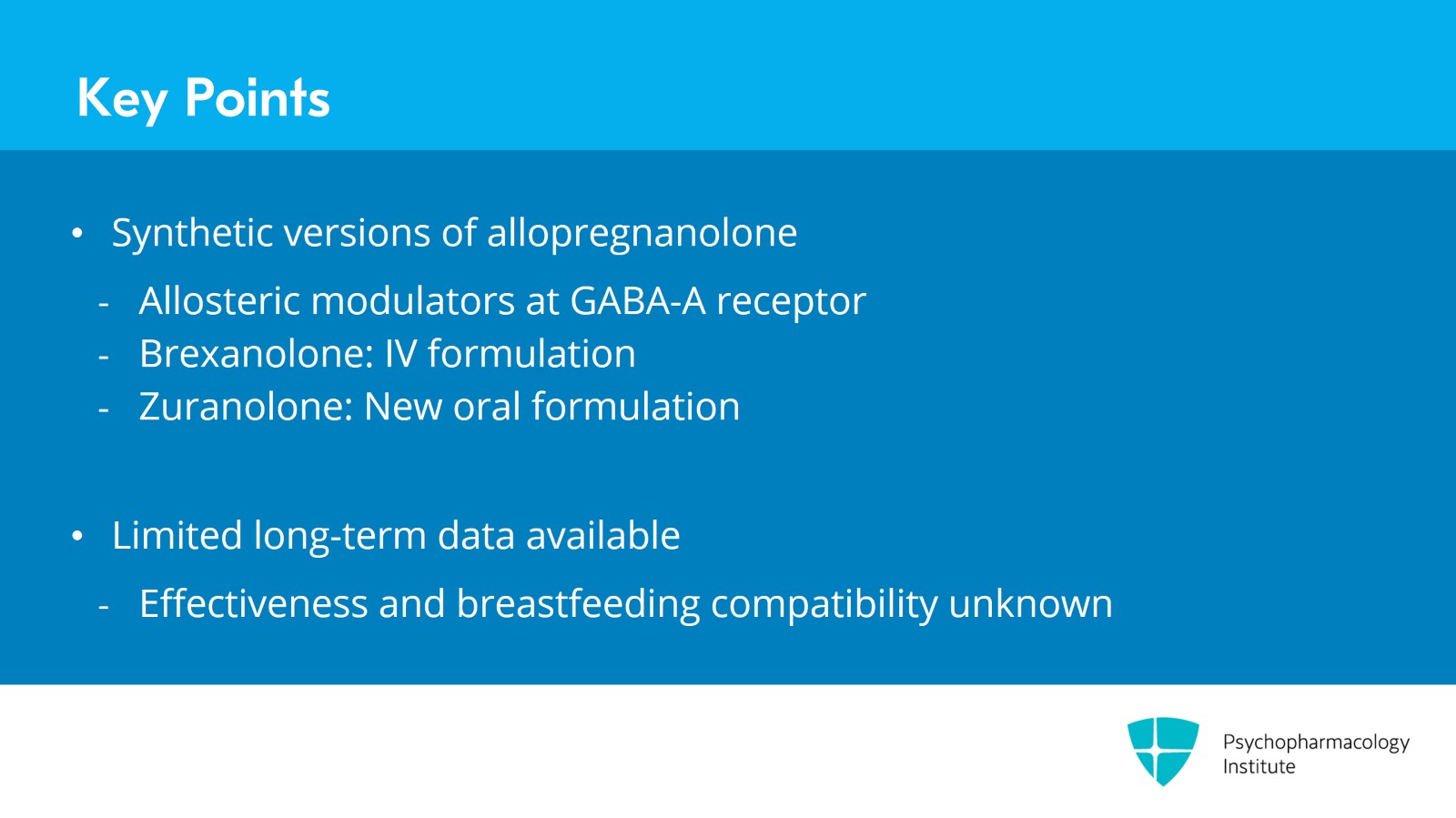 Key Points

• Synthetic versions of allopregnanolone

- Allosteric modulators at GABA-A receptor
- Brexanolone: IV formulation
- Zuranolone: New oral formulation

• Limited long-term data available

- Effectiveness and breastfeeding compatibility unknown

Psychopharmacology Institute